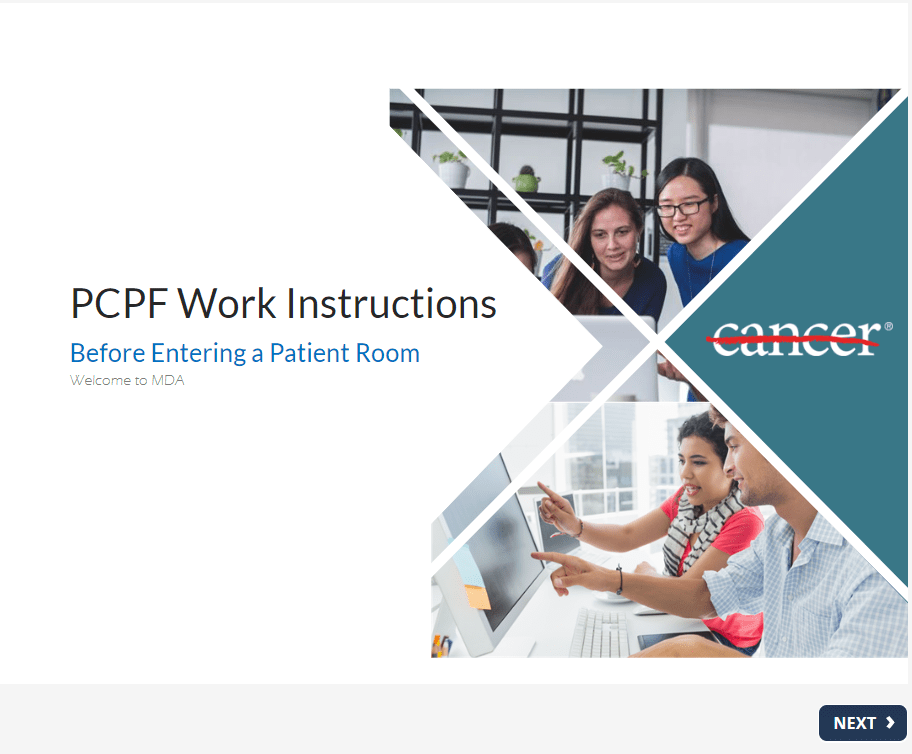 PCPF Work Instructions

Before Entering a Patient Room

Welcome to MDA

cancer®

NEXT ›